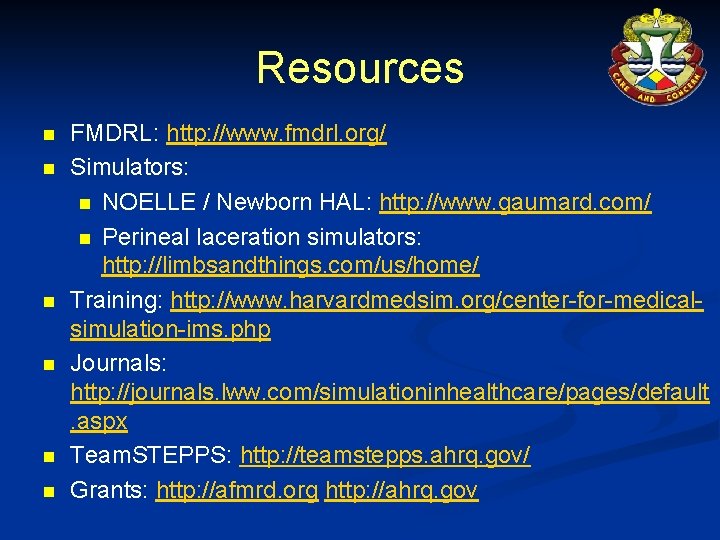 Resources

CARE AND CONCERN

- FMDRL: http://www.fmdrl.org/
- Simulators:
  - NOELLE / Newborn HAL: http://www.gaumard.com/
  - Perineal laceration simulators: http://limbsandthings.com/us/home/
- Training: http://www.harvardmedsim.org/center-for-medical-simulation-ims.php
- Journals: http://journals.lww.com/simulationinhealthcare/pages/default.aspx
- TeamSTEPPS: http://teamstepps.ahrq.gov/
- Grants: http://afmrd.org http://ahrq.gov